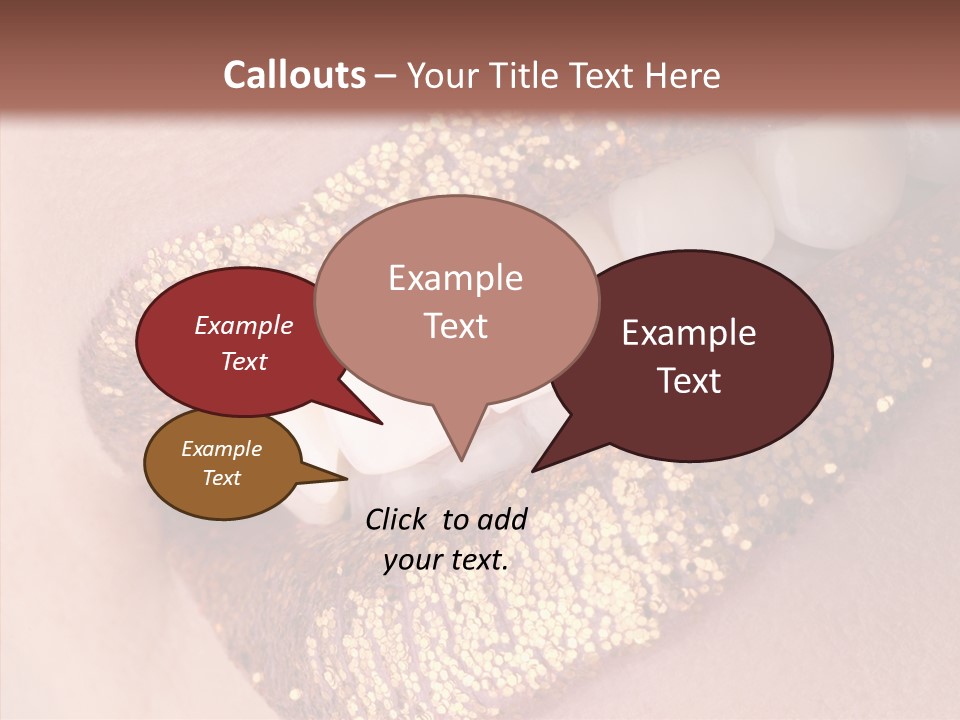 Callouts – Your Title Text Here

Example Text

Example Text

Example Text

Example Text

Click to add your text.